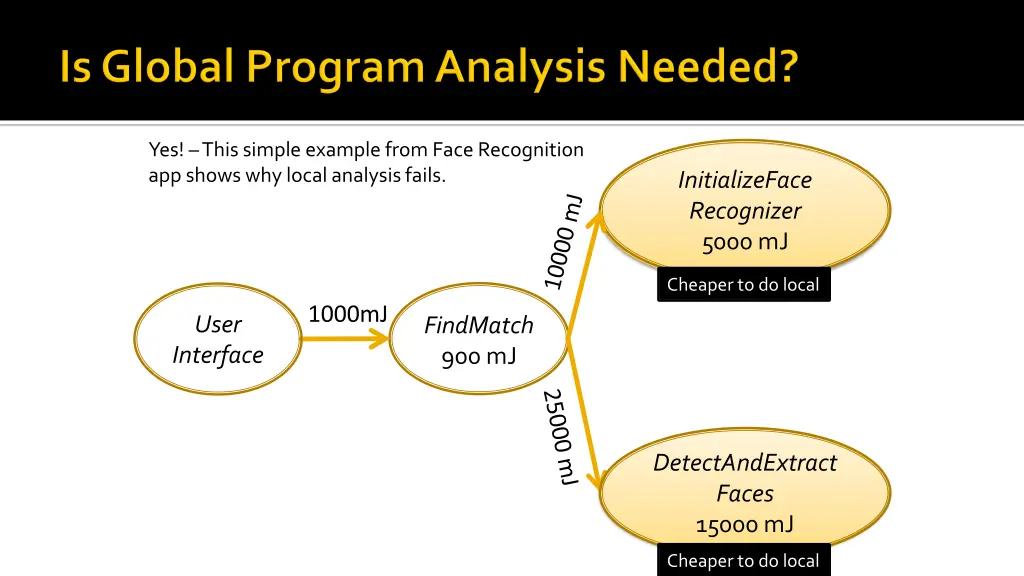 Is Global Program Analysis Needed?

Yes! – This simple example from Face Recognition app shows why local analysis fails.

User Interface

1000mJ

FindMatch 900 mJ

10000 mJ

InitializeFace Recognizer 5000 mJ

Cheaper to do local

25000 mJ

DetectAndExtract Faces 15000 mJ

Cheaper to do local